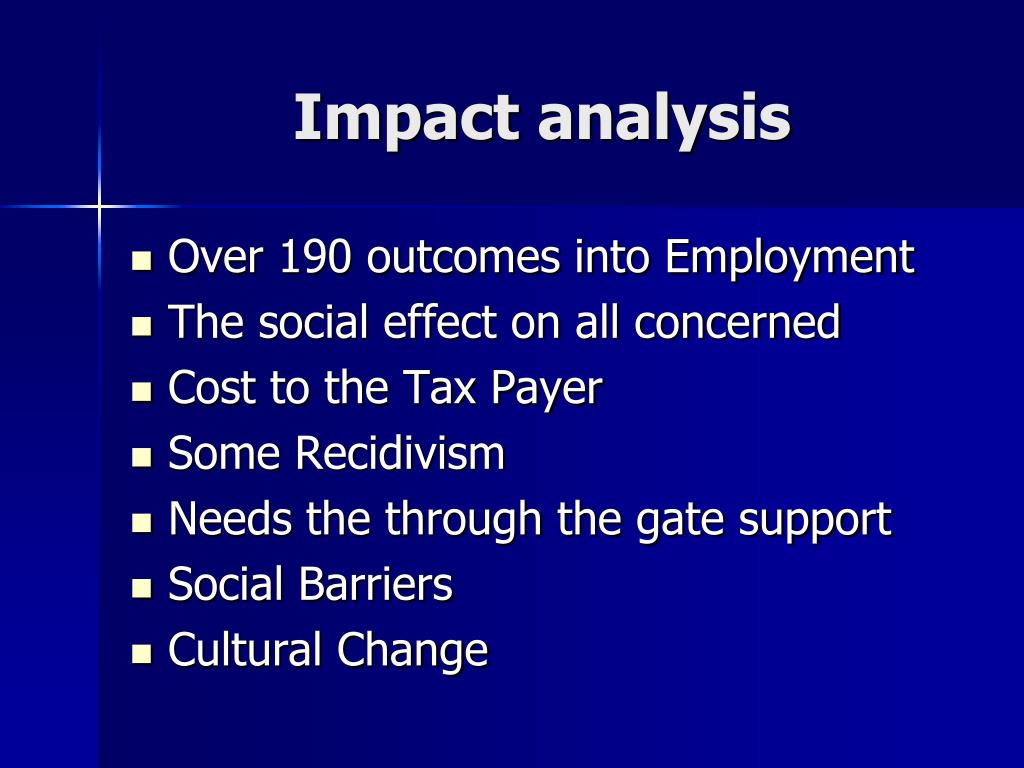 Impact analysis

- Over 190 outcomes into Employment
- The social effect on all concerned
- Cost to the Tax Payer
- Some Recidivism
- Needs the through the gate support
- Social Barriers
- Cultural Change